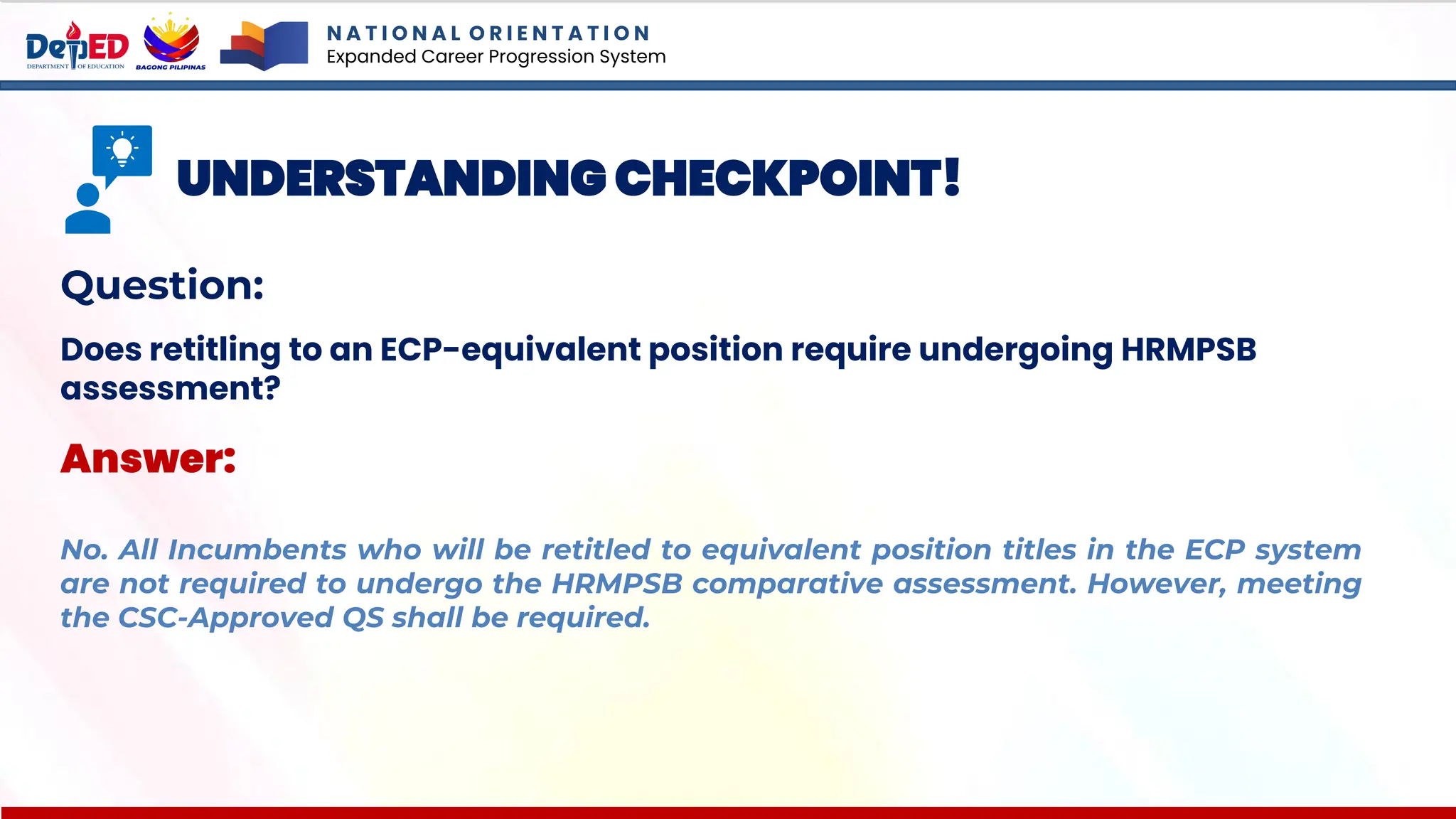 DepED
DEPARTMENT OF EDUCATION
BAGONG PILIPINAS
NATIONAL ORIENTATION
Expanded Career Progression System

UNDERSTANDING CHECKPOINT!

Question:

Does retitling to an ECP-equivalent position require undergoing HRMPSB assessment?

Answer:

No. All Incumbents who will be retitled to equivalent position titles in the ECP system are not required to undergo the HRMPSB comparative assessment. However, meeting the CSC-Approved QS shall be required.